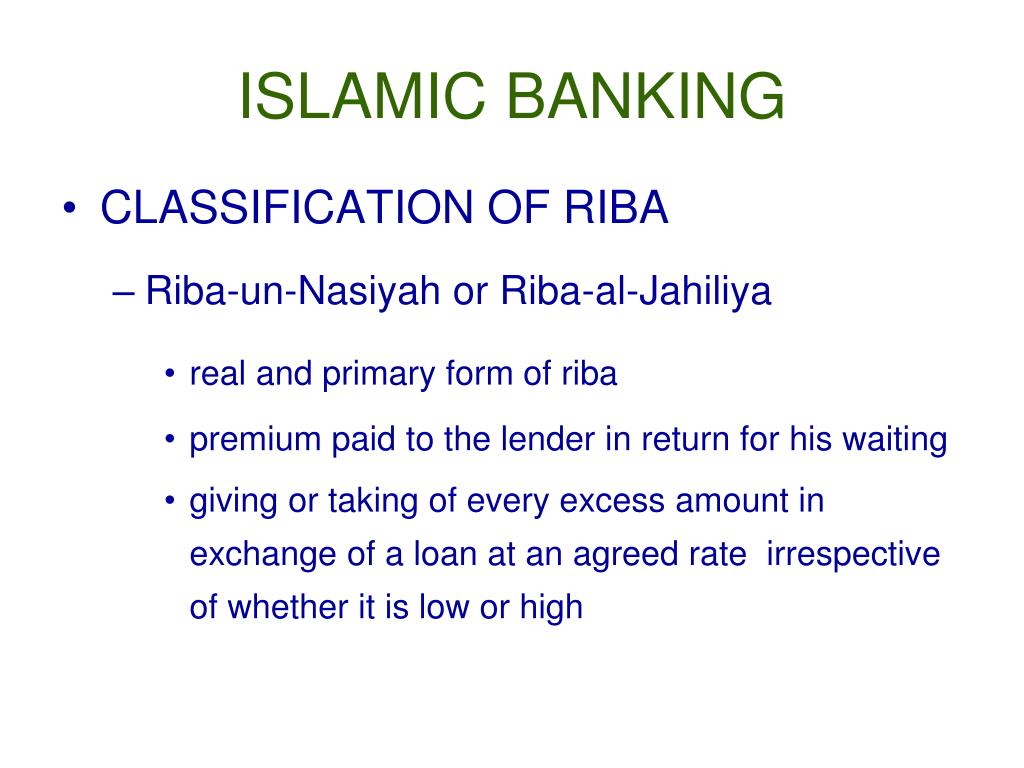 ISLAMIC BANKING

• CLASSIFICATION OF RIBA

– Riba-un-Nasiyah or Riba-al-Jahiliya

• real and primary form of riba

• premium paid to the lender in return for his waiting

• giving or taking of every excess amount in exchange of a loan at an agreed rate irrespective of whether it is low or high